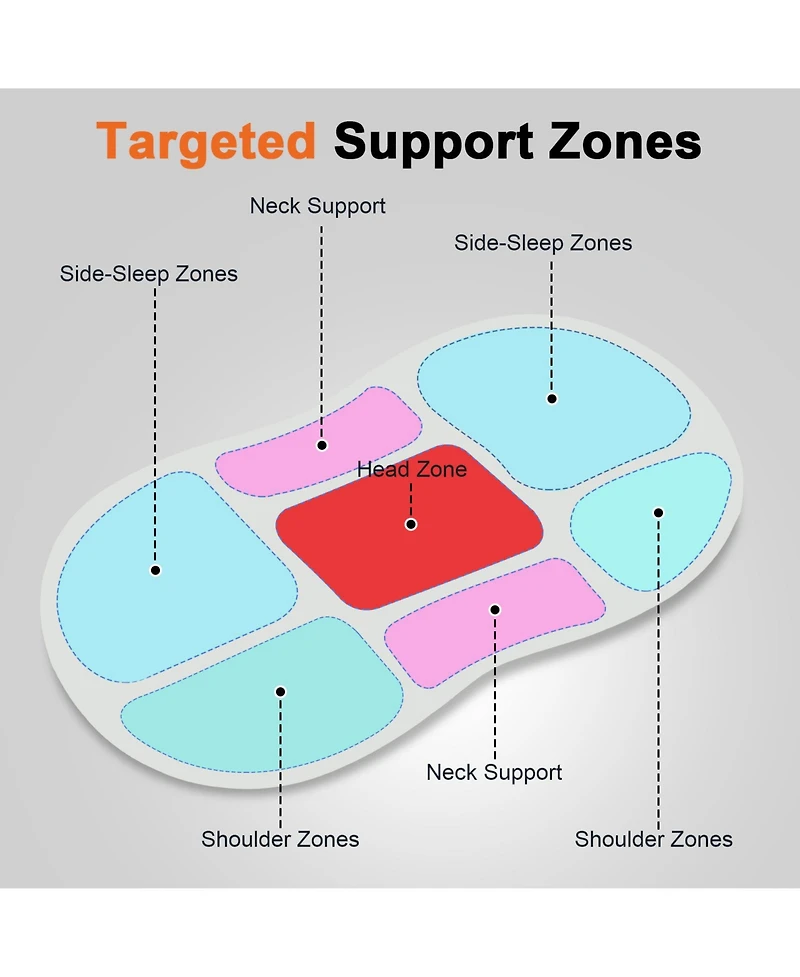 Targeted Support Zones

Neck Support

Side-Sleep Zones

Side-Sleep Zones

Head Zone

Neck Support

Shoulder Zones

Shoulder Zones